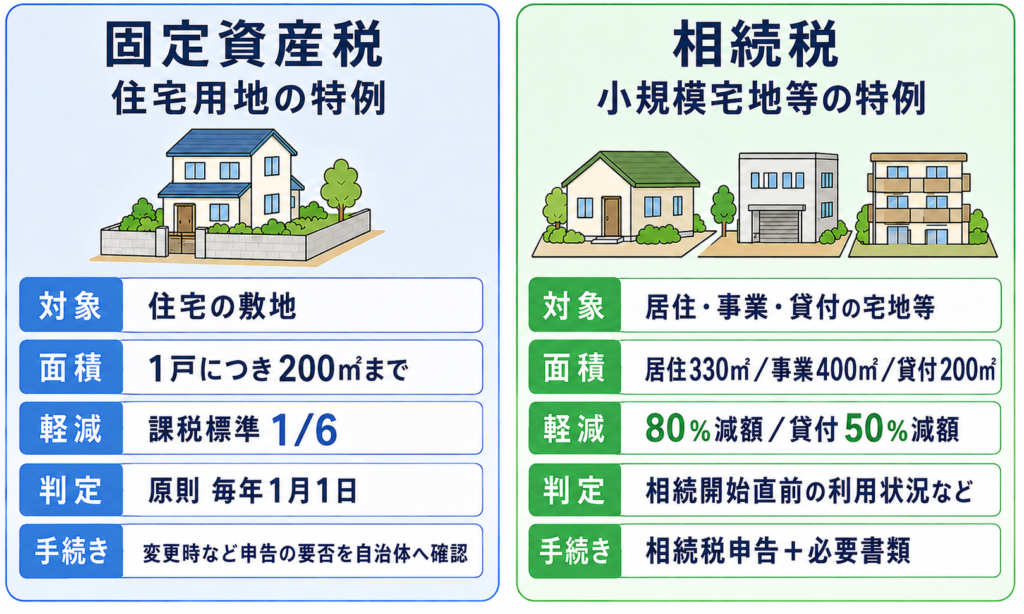 固定資産税
住宅用地の特例

| 対象 | 住宅の敷地 |
|---|---|
| 面積 | 1戸につき200㎡まで |
| 軽減 | 課税標準 1/6 |
| 判定 | 原則 毎年1月1日 |
| 手続き | 変更時など申告の要否を自治体へ確認 |

相続税
小規模宅地等の特例

| 対象 | 居住・事業・貸付の宅地等 |
|---|---|
| 面積 | 居住330㎡／事業400㎡／貸付200㎡ |
| 軽減 | 80%減額／貸付50%減額 |
| 判定 | 相続開始直前の利用状況など |
| 手続き | 相続税申告＋必要書類 |